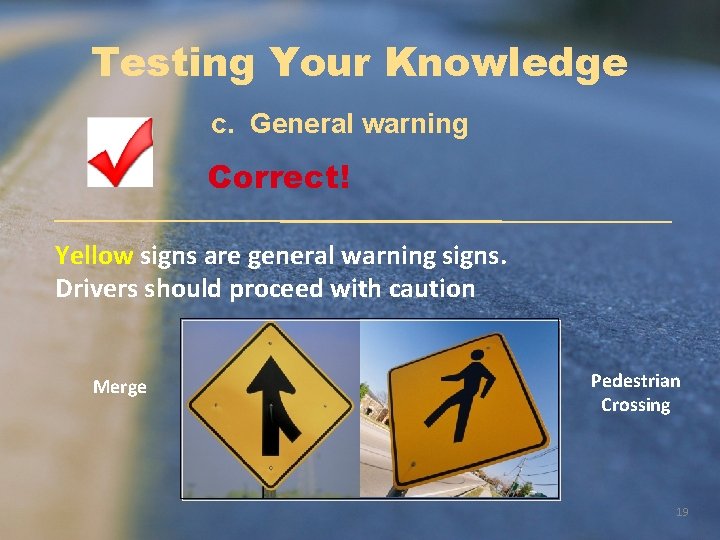 Testing Your Knowledge

c. General warning

Correct!

Yellow signs are general warning signs.
Drivers should proceed with caution

Merge

Pedestrian Crossing

19